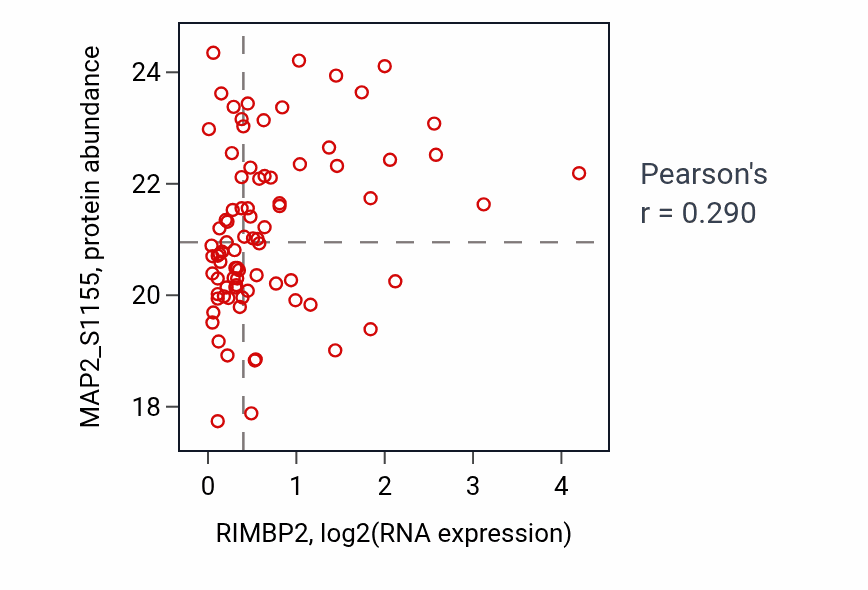 MAP2_S1155, protein abundance

24
22
20
18

0
1
2
3
4

RIMBP2, log2(RNA expression)

Pearson's
r = 0.290